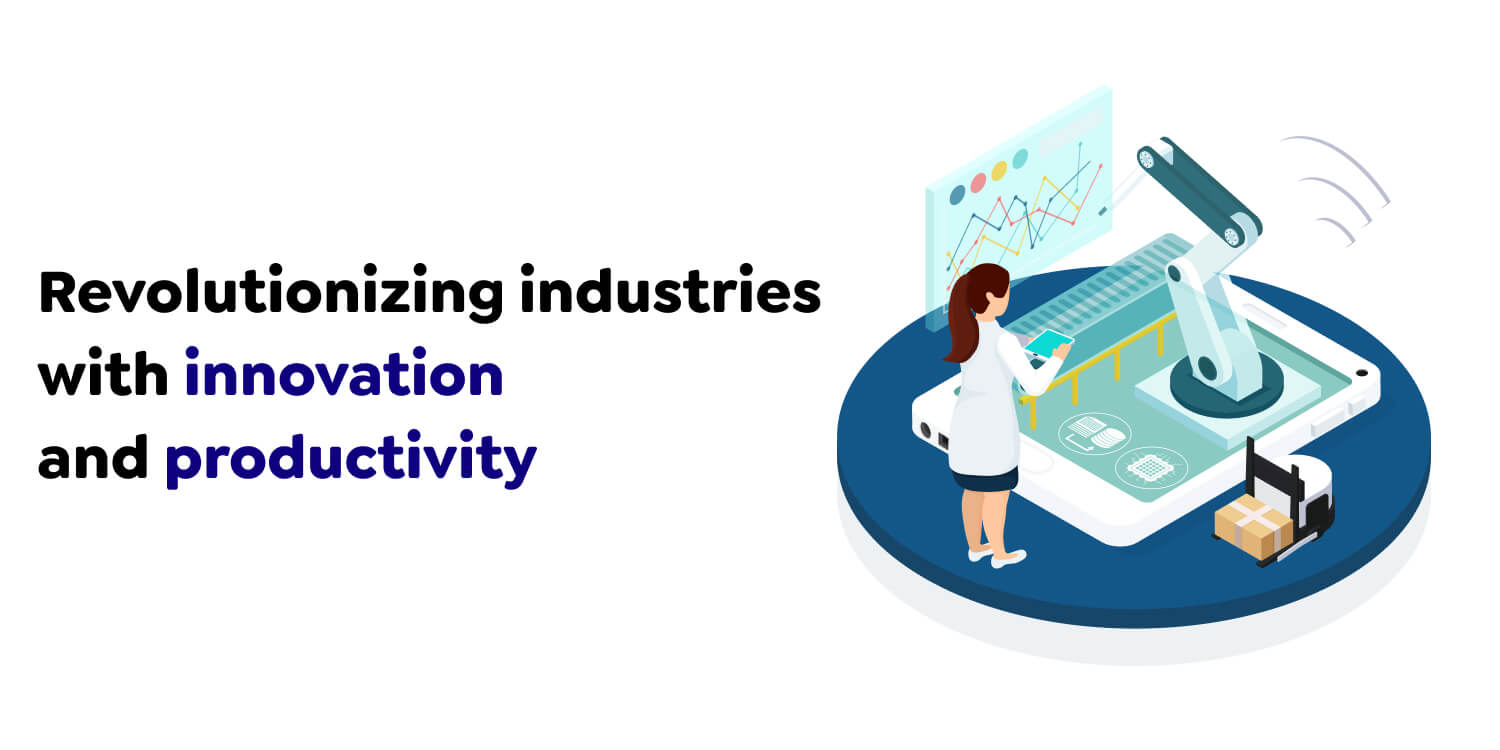 Revolutionizing industries
with innovation
and productivity